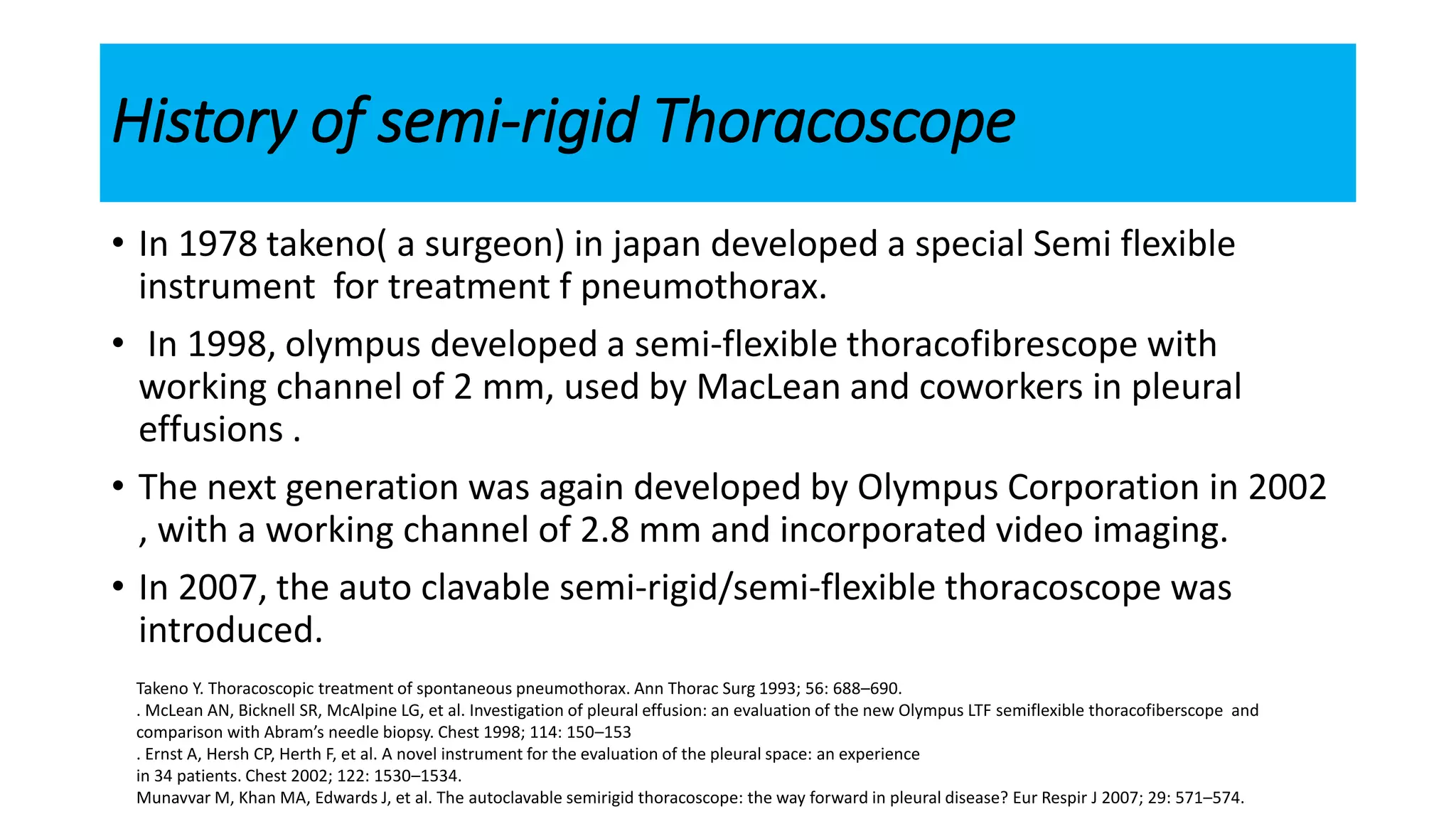 History of semi-rigid Thoracoscope

• In 1978 takeno( a surgeon) in japan developed a special Semi flexible instrument for treatment f pneumothorax.

• In 1998, olympus developed a semi-flexible thoracofibrescope with working channel of 2 mm, used by MacLean and coworkers in pleural effusions .

• The next generation was again developed by Olympus Corporation in 2002 , with a working channel of 2.8 mm and incorporated video imaging.

• In 2007, the auto clavable semi-rigid/semi-flexible thoracoscope was introduced.

Takeno Y. Thoracoscopic treatment of spontaneous pneumothorax. Ann Thorac Surg 1993; 56: 688–690.
. McLean AN, Bicknell SR, McAlpine LG, et al. Investigation of pleural effusion: an evaluation of the new Olympus LTF semiflexible thoracofiberscope and comparison with Abram's needle biopsy. Chest 1998; 114: 150–153
. Ernst A, Hersh CP, Herth F, et al. A novel instrument for the evaluation of the pleural space: an experience in 34 patients. Chest 2002; 122: 1530–1534.
Munavvar M, Khan MA, Edwards J, et al. The autoclavable semirigid thoracoscope: the way forward in pleural disease? Eur Respir J 2007; 29: 571–574.